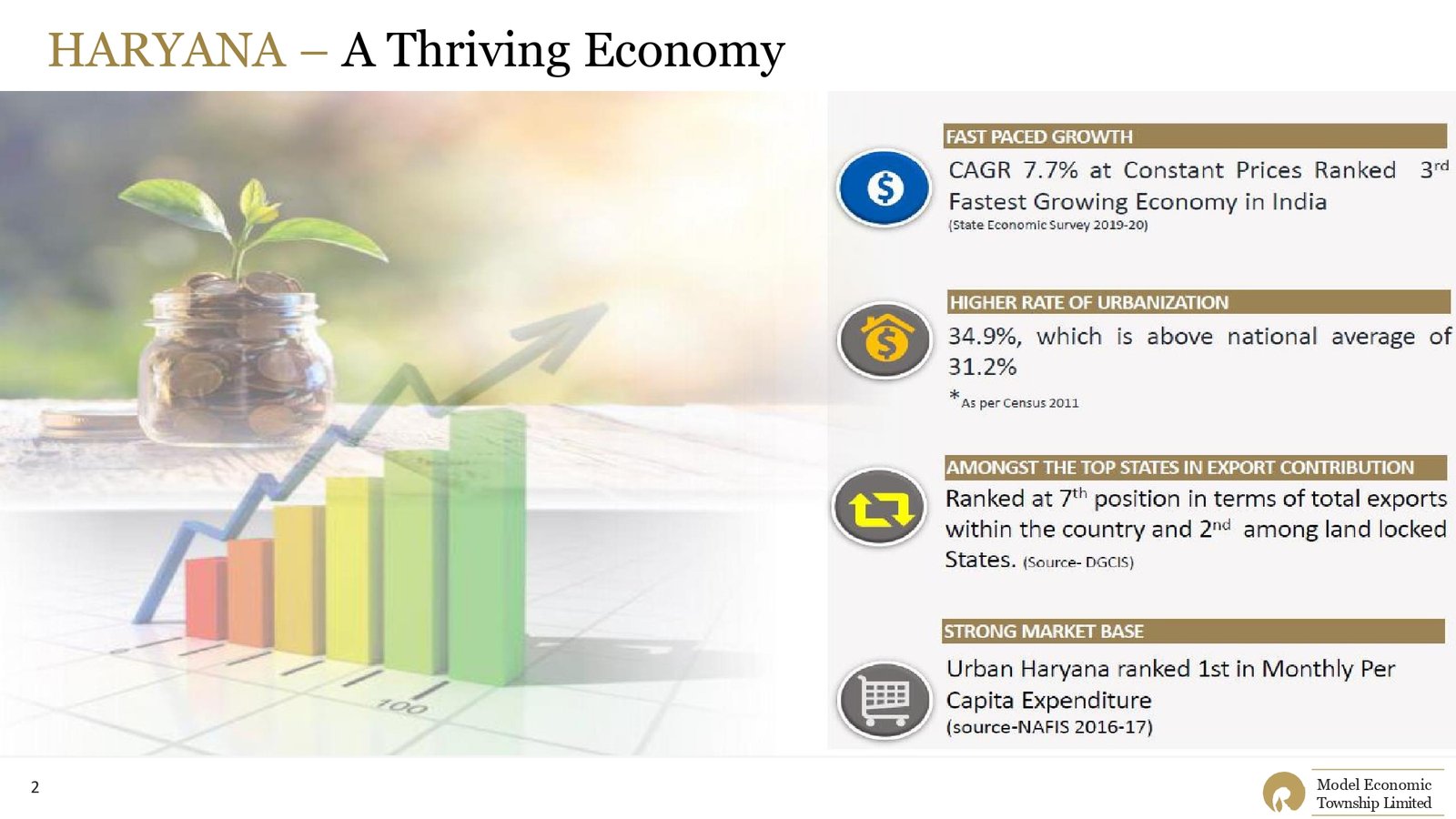 HARYANA – A Thriving Economy

100

FAST PACED GROWTH

CAGR 7.7% at Constant Prices Ranked 3$^{rd}$ Fastest Growing Economy in India (State Economic Survey 2019-20)

HIGHER RATE OF URBANIZATION

34.9%, which is above national average of 31.2%

*As per Census 2011

AMONGST THE TOP STATES IN EXPORT CONTRIBUTION

Ranked at 7$^{th}$ position in terms of total exports within the country and 2$^{nd}$ among land locked States. (Source- DGCIS)

STRONG MARKET BASE

Urban Haryana ranked 1st in Monthly Per Capita Expenditure (source-NAFIS 2016-17)

2

Model Economic Township Limited